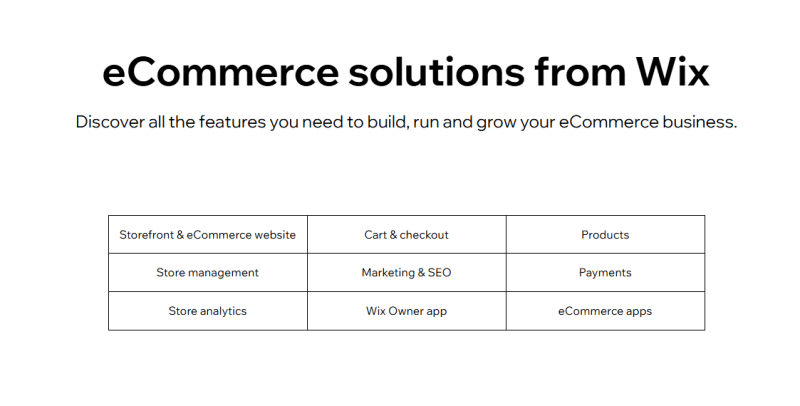 eCommerce solutions from Wix

Discover all the features you need to build, run and grow your eCommerce business.

| Storefront & eCommerce website | Cart & checkout | Products |
|---|---|---|
| Store management | Marketing & SEO | Payments |
| Store analytics | Wix Owner app | eCommerce apps |